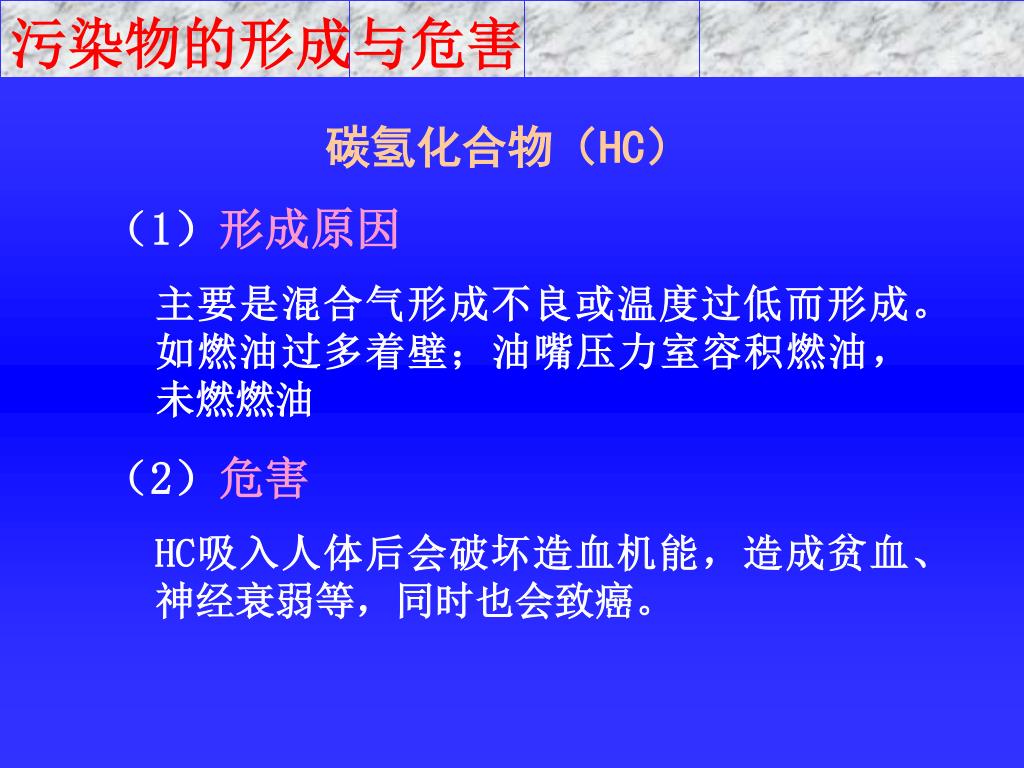 污染物的形成与危害

碳氢化合物（HC）

（1）形成原因

主要是混合气形成不良或温度过低而形成。如燃油过多着壁；油嘴压力室容积燃油，未燃燃油

（2）危害

HC吸入人体后会破坏造血机能，造成贫血、神经衰弱等，同时也会致癌。